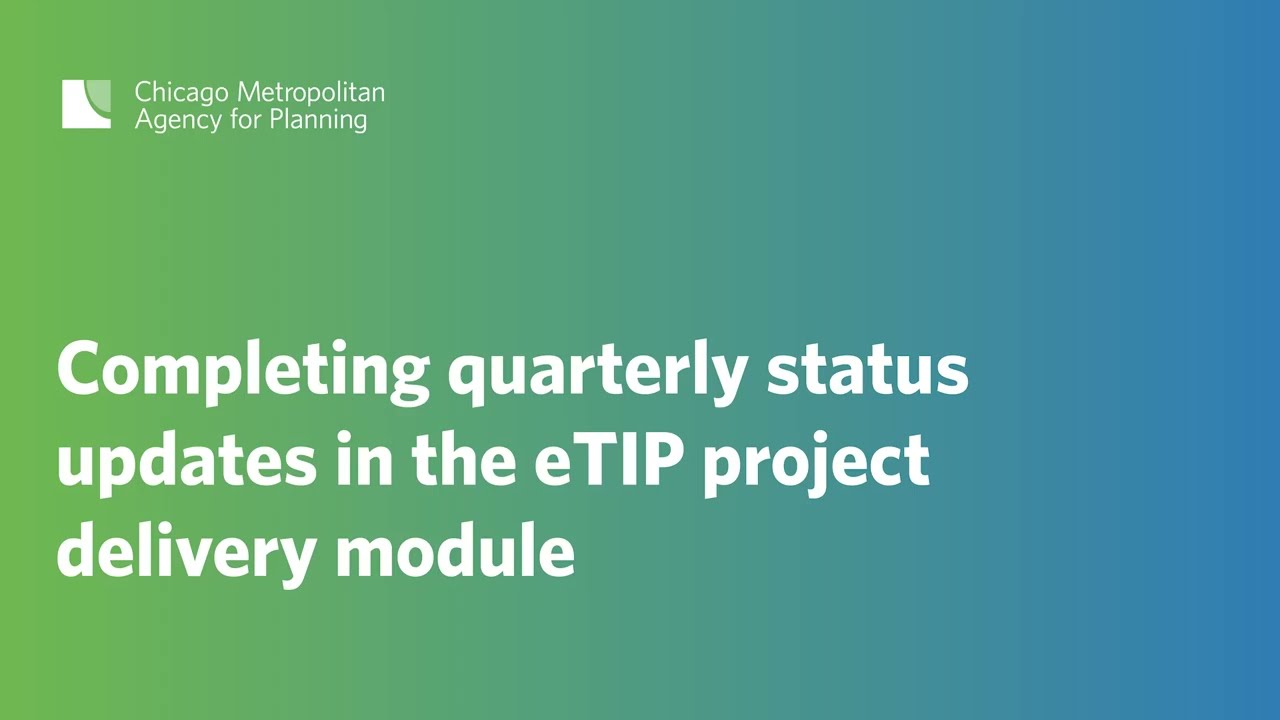 Chicago Metropolitan
Agency for Planning

Completing quarterly status updates in the eTIP project delivery module